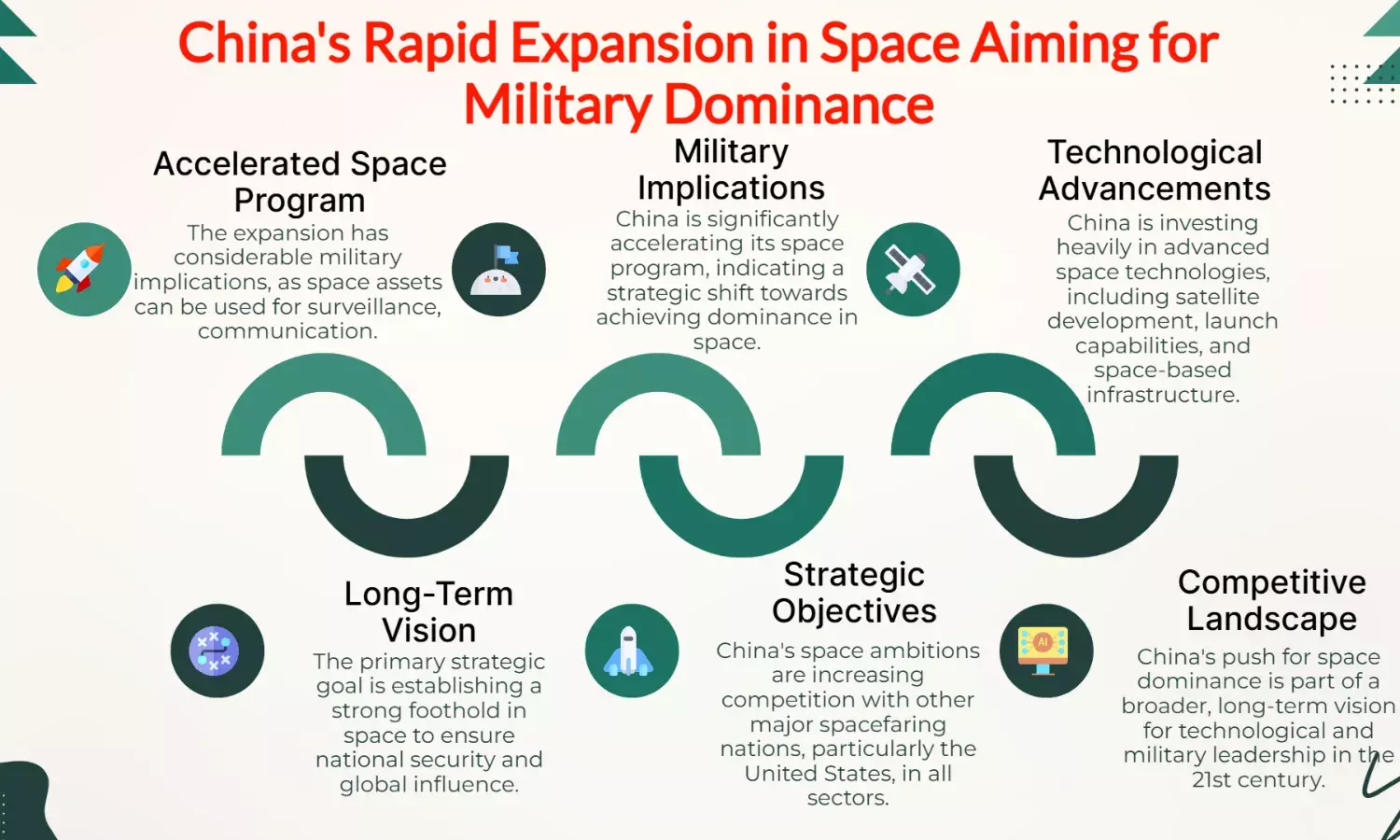 China's Rapid Expansion in Space Aiming for Military Dominance

Accelerated Space Program
The expansion has considerable military implications, as space assets can be used for surveillance, communication.

Military Implications
China is significantly accelerating its space program, indicating a strategic shift towards achieving dominance in space.

Technological Advancements
China is investing heavily in advanced space technologies, including satellite development, launch capabilities, and space-based infrastructure.

Long-Term Vision
The primary strategic goal is establishing a strong foothold in space to ensure national security and global influence.

Strategic Objectives
China's space ambitions are increasing competition with other major spacefaring nations, particularly the United States, in all sectors.

Competitive Landscape
China's push for space dominance is part of a broader, long-term vision for technological and military leadership in the 21st century.

AI